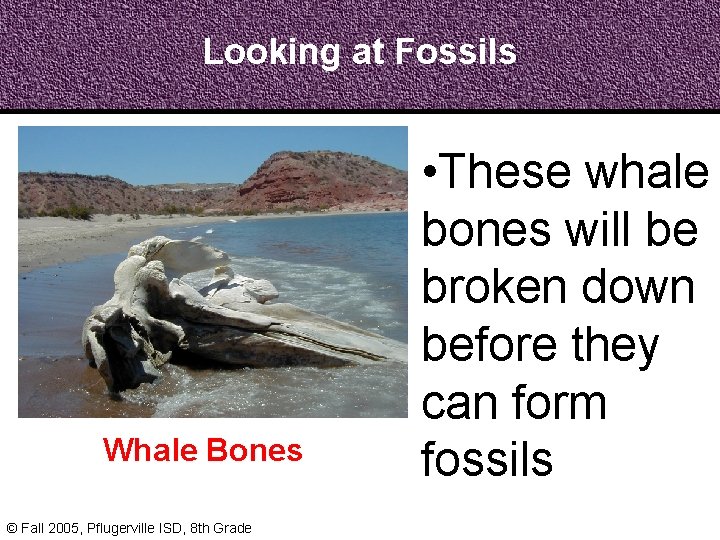 Looking at Fossils

Whale Bones

•These whale bones will be broken down before they can form fossils

© Fall 2005, Pflugerville ISD, 8th Grade